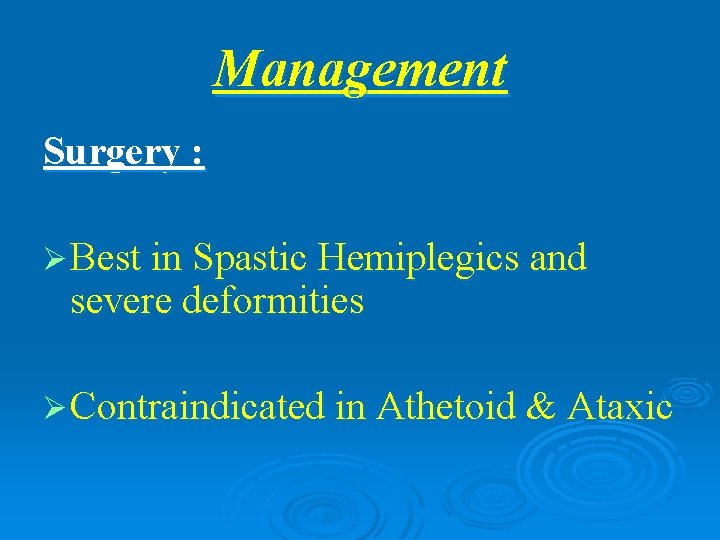 Management

Surgery :

➢ Best in Spastic Hemiplegics and severe deformities

➢ Contraindicated in Athetoid & Ataxic